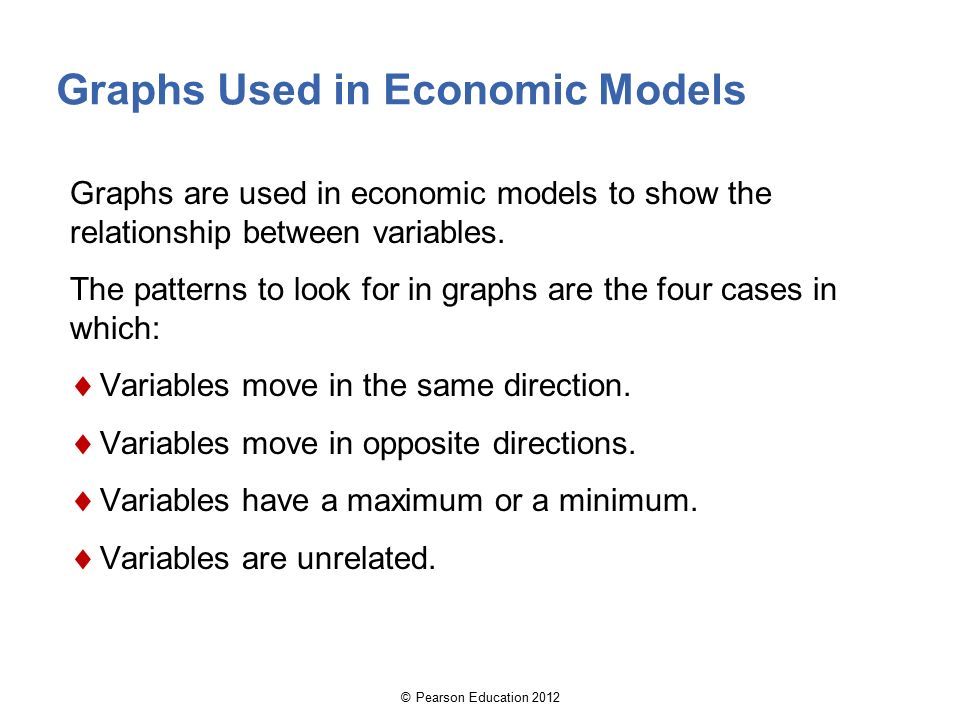 Graphs Used in Economic Models

Graphs are used in economic models to show the relationship between variables.

The patterns to look for in graphs are the four cases in which:

♦ Variables move in the same direction.

♦ Variables move in opposite directions.

♦ Variables have a maximum or a minimum.

♦ Variables are unrelated.

© Pearson Education 2012